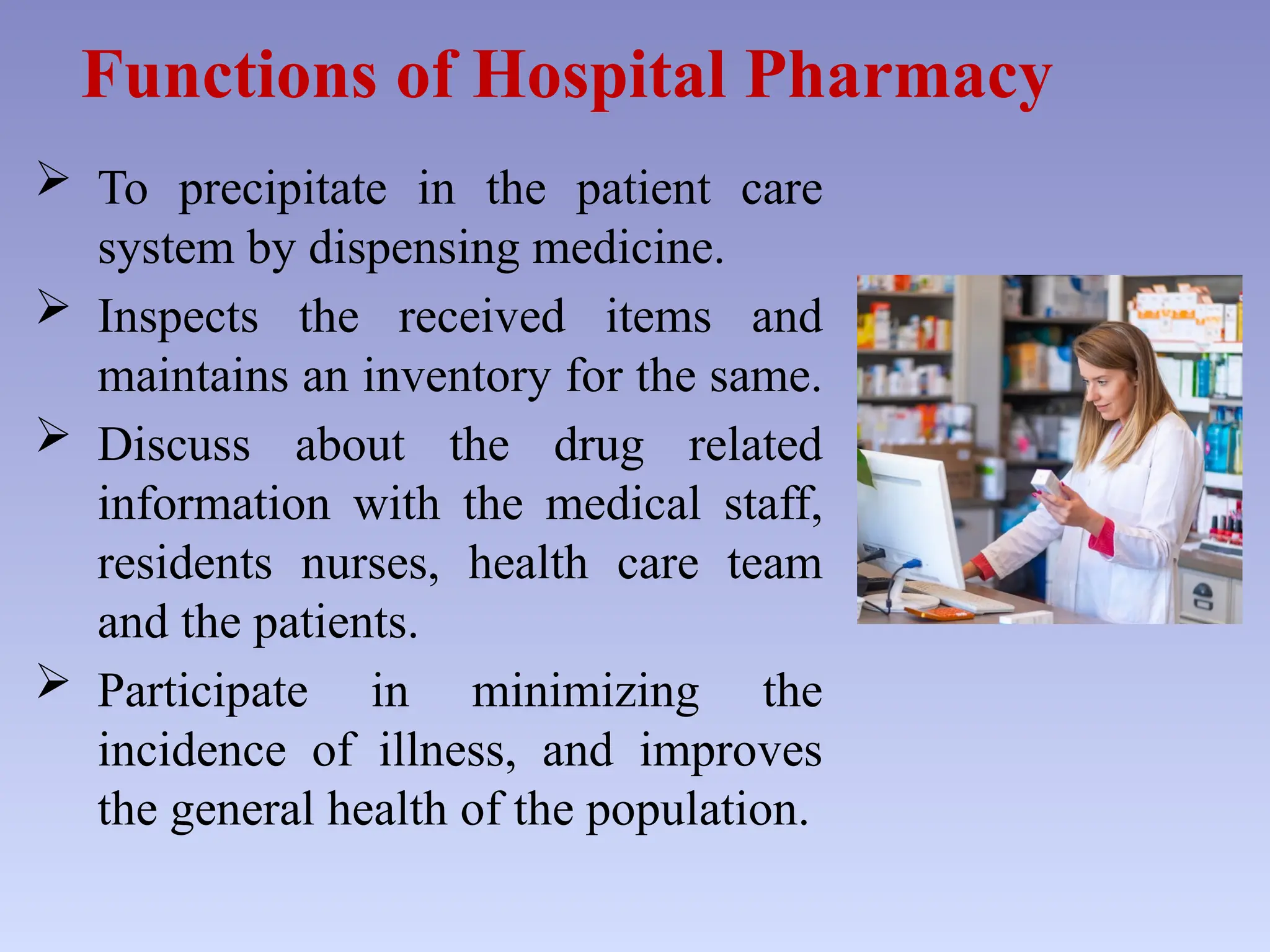 Functions of Hospital Pharmacy

➢ To precipitate in the patient care system by dispensing medicine.

➢ Inspects the received items and maintains an inventory for the same.

➢ Discuss about the drug related information with the medical staff, residents nurses, health care team and the patients.

➢ Participate in minimizing the incidence of illness, and improves the general health of the population.